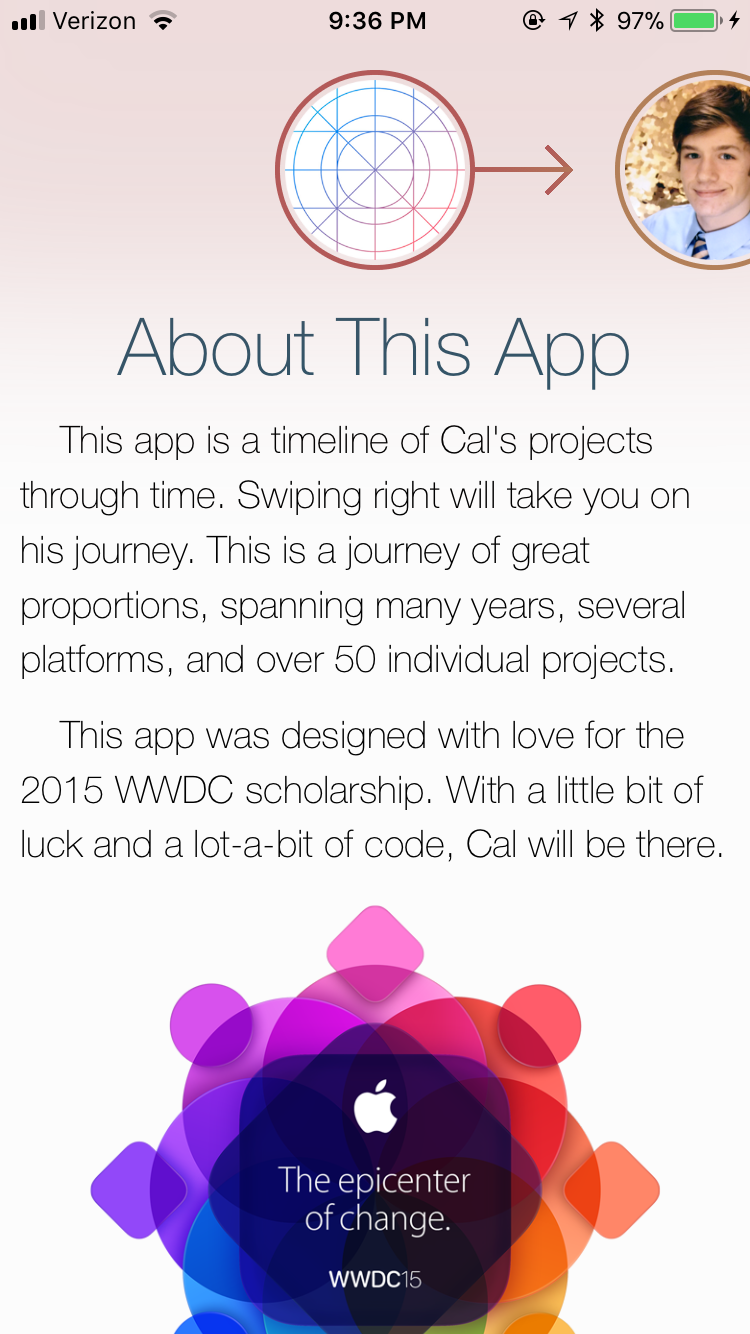 Verizon 9:36 PM 97%

About This App

This app is a timeline of Cal's projects through time. Swiping right will take you on his journey. This is a journey of great proportions, spanning many years, several platforms, and over 50 individual projects.

This app was designed with love for the 2015 WWDC scholarship. With a little bit of luck and a lot-a-bit of code, Cal will be there.

The epicenter of change.

WWDC15